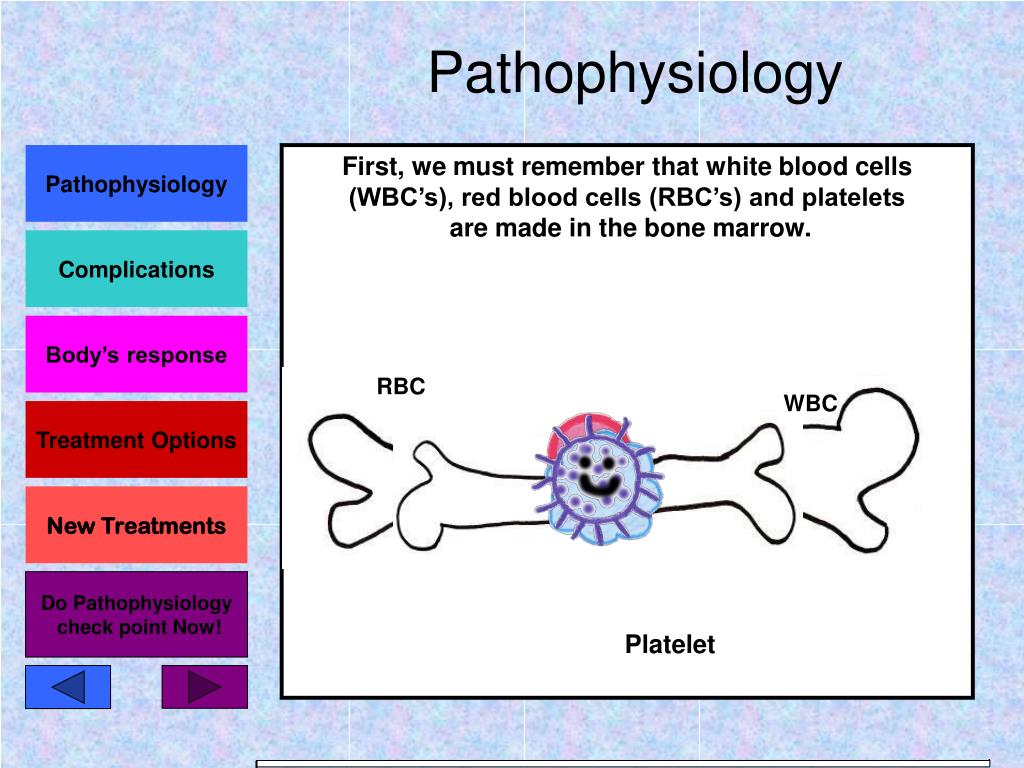 Pathophysiology

Pathophysiology

Complications

Body's response

Treatment Options

New Treatments

Do Pathophysiology check point Now!

First, we must remember that white blood cells (WBC's), red blood cells (RBC's) and platelets are made in the bone marrow.

RBC

WBC

Platelet